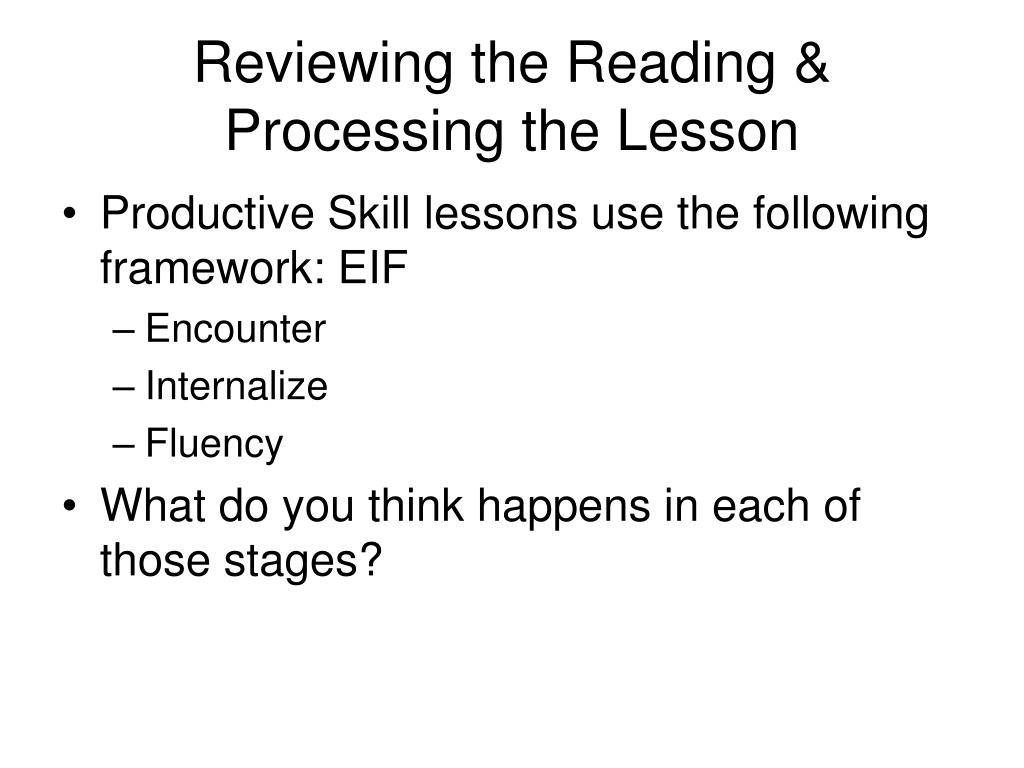 Reviewing the Reading & Processing the Lesson

• Productive Skill lessons use the following framework: EIF
– Encounter
– Internalize
– Fluency
• What do you think happens in each of those stages?